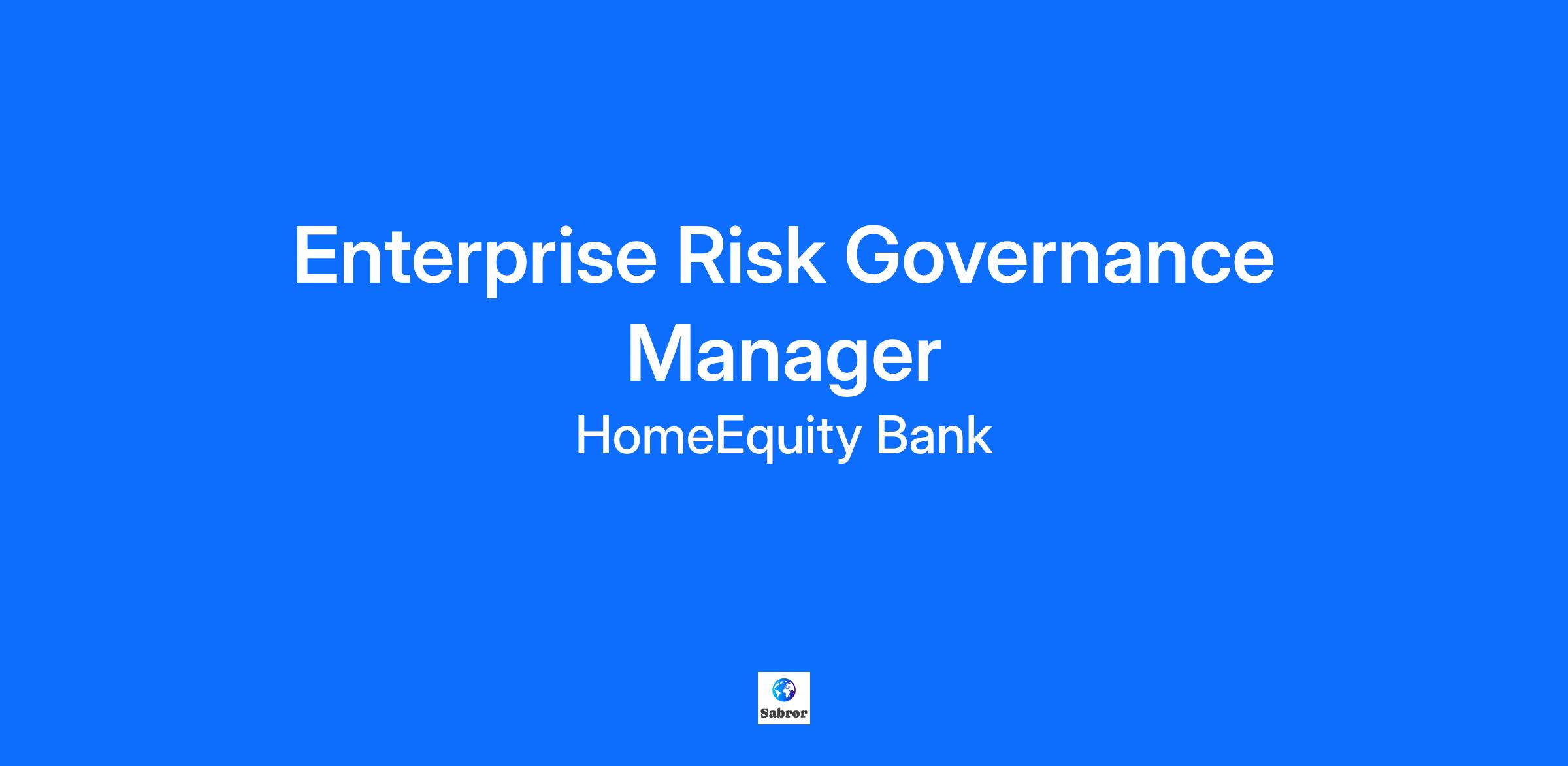 Enterprise Risk Governance Manager

HomeEquity Bank

Sabror